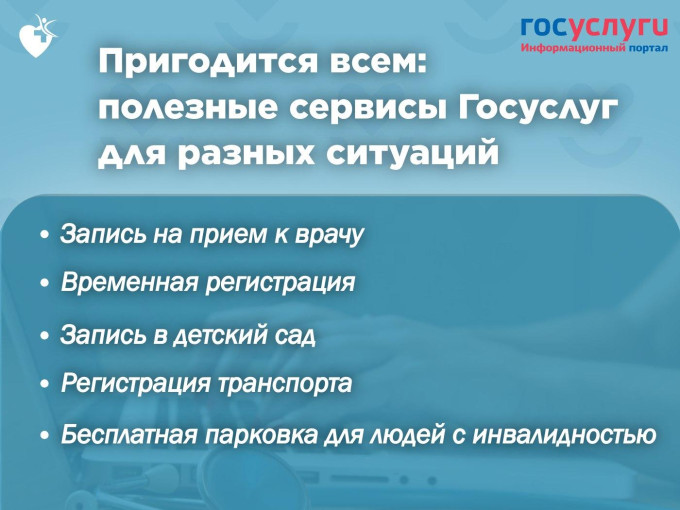 госуслуги
Информационный портал

Пригодится всем: полезные сервисы Госуслуг для разных ситуаций

• Запись на прием к врачу
• Временная регистрация
• Запись в детский сад
• Регистрация транспорта
• Бесплатная парковка для людей с инвалидностью